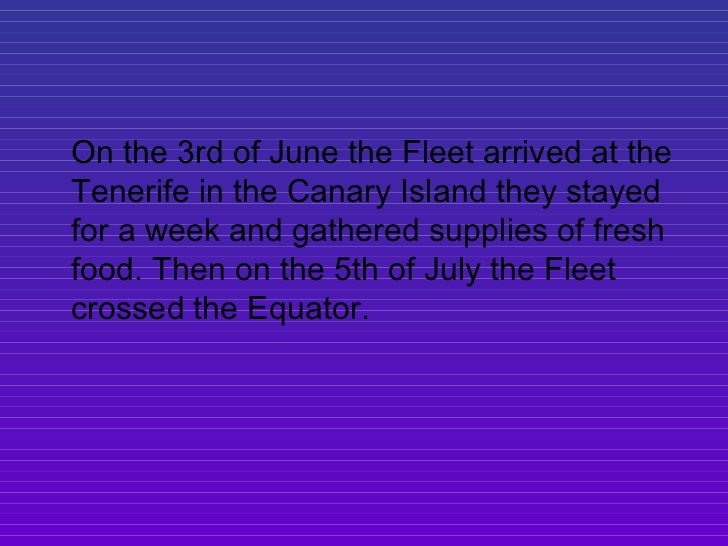 On the 3rd of June the Fleet arrived at the Tenerife in the Canary Island they stayed for a week and gathered supplies of fresh food. Then on the 5th of July the Fleet crossed the Equator.